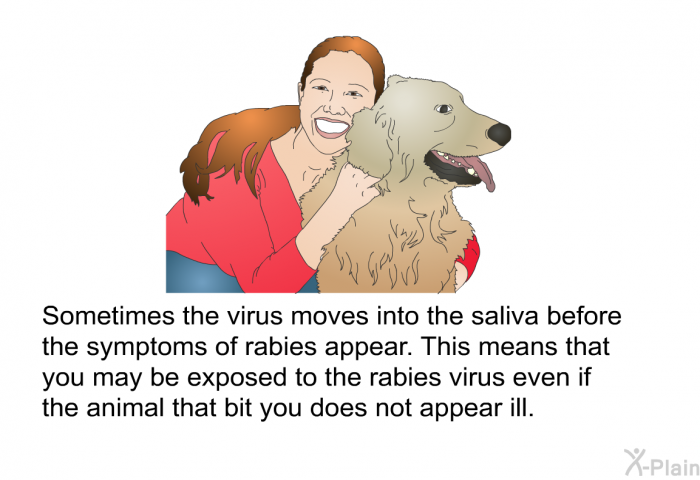 Sometimes the virus moves into the saliva before the symptoms of rabies appear. This means that you may be exposed to the rabies virus even if the animal that bit you does not appear ill.

X-Plain